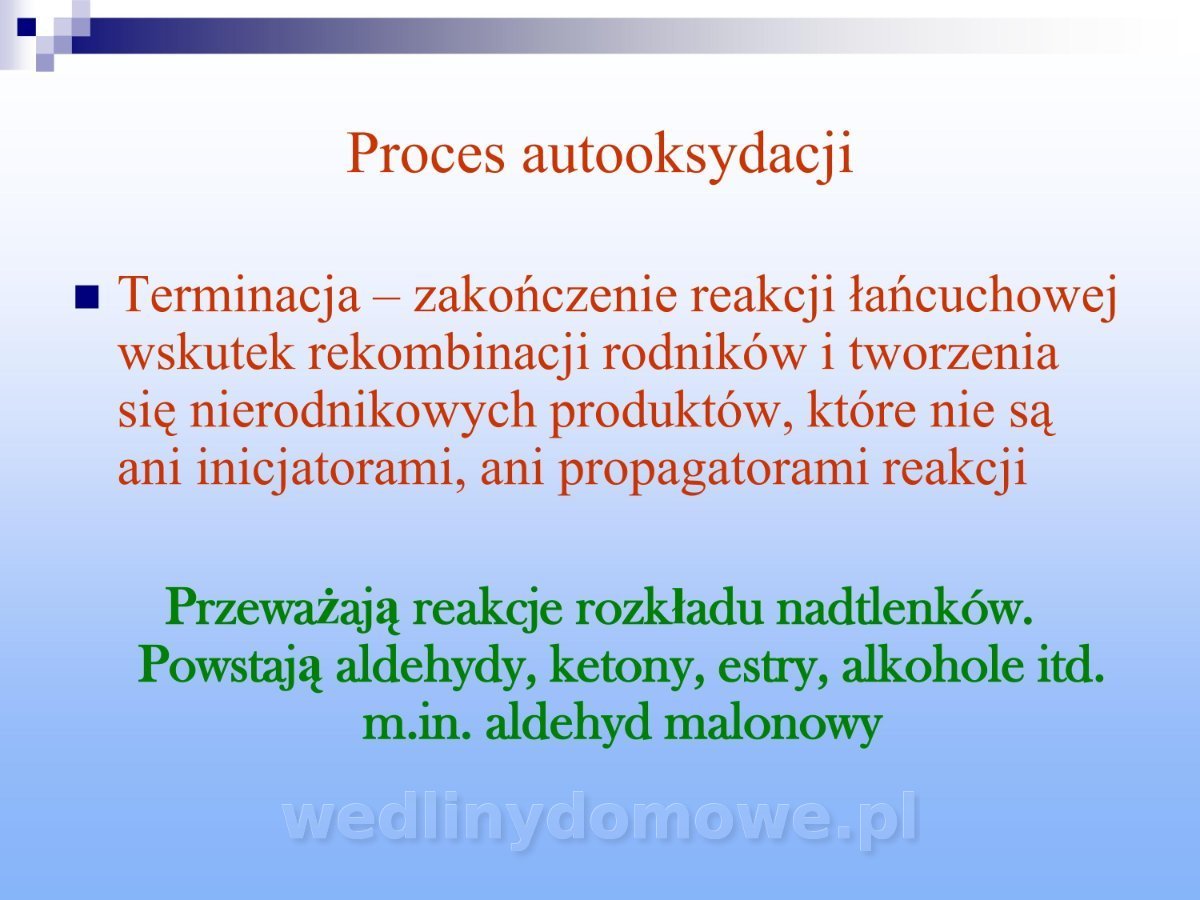 Proces autooksydacji

Terminacja – zakończenie reakcji łańcuchowej wskutek rekombinacji rodników i tworzenia się nierodnikowych produktów, które nie są ani inicjatorami, ani propagatorami reakcji

Przeważają reakcje rozkładu nadtlenków. Powstają aldehydy, ketony, estry, alkohole itd. m.in. aldehyd malonowy

wedlinydomowe.pl